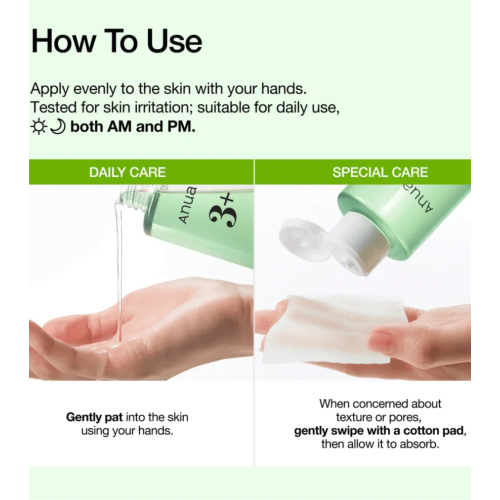 How To Use

Apply evenly to the skin with your hands. Tested for skin irritation; suitable for daily use, both AM and PM.

DAILY CARE

Anua
3+

Gently pat into the skin using your hands.

SPECIAL CARE

Anua

When concerned about texture or pores, gently swipe with a cotton pad, then allow it to absorb.